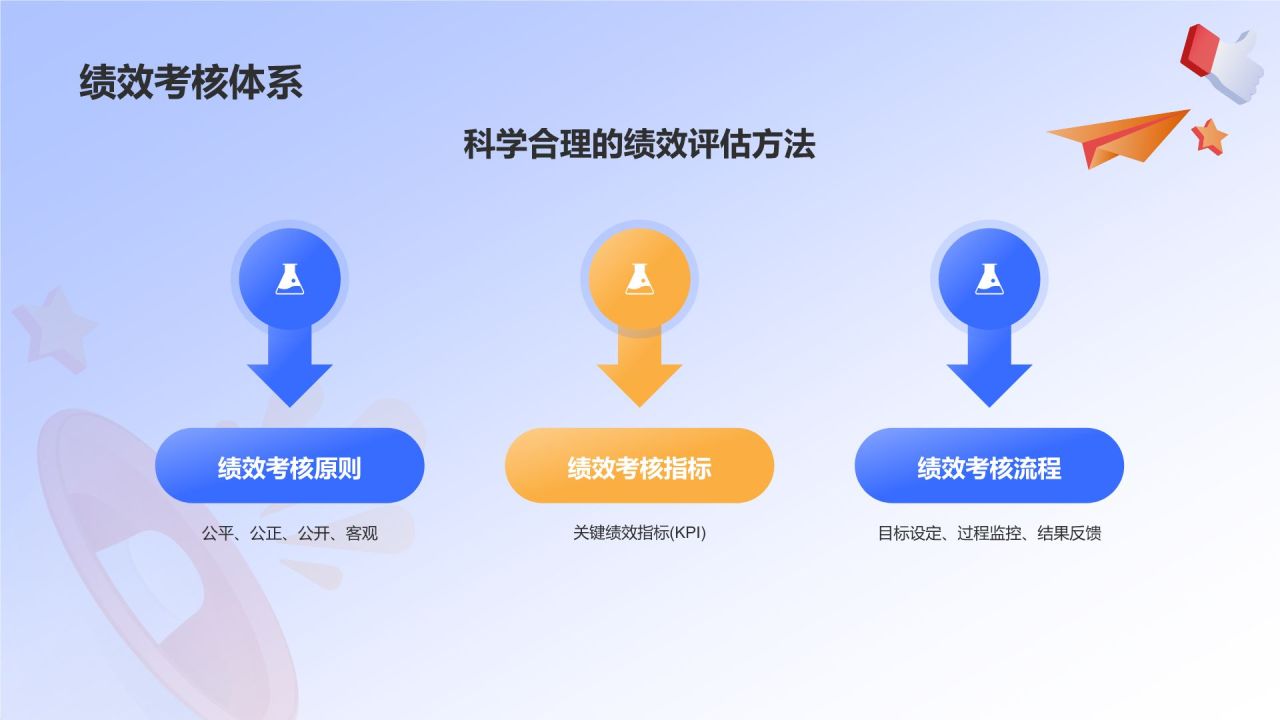 绩效考核体系

科学合理的绩效评估方法

绩效考核原则

公平、公正、公开、客观

绩效考核指标

关键绩效指标(KPI)

绩效考核流程

目标设定、过程监控、结果反馈